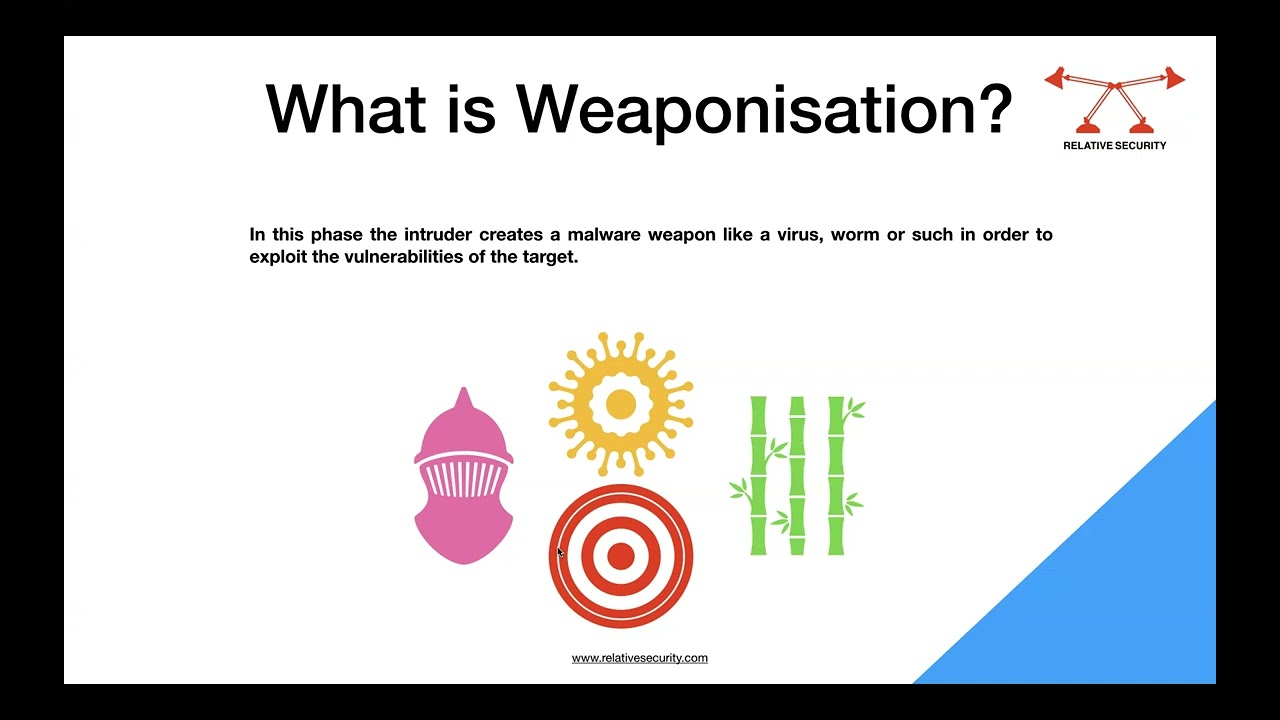 What is Weaponisation?

RELATIVE SECURITY

In this phase the intruder creates a malware weapon like a virus, worm or such in order to exploit the vulnerabilities of the target.

www.relativesecurity.com